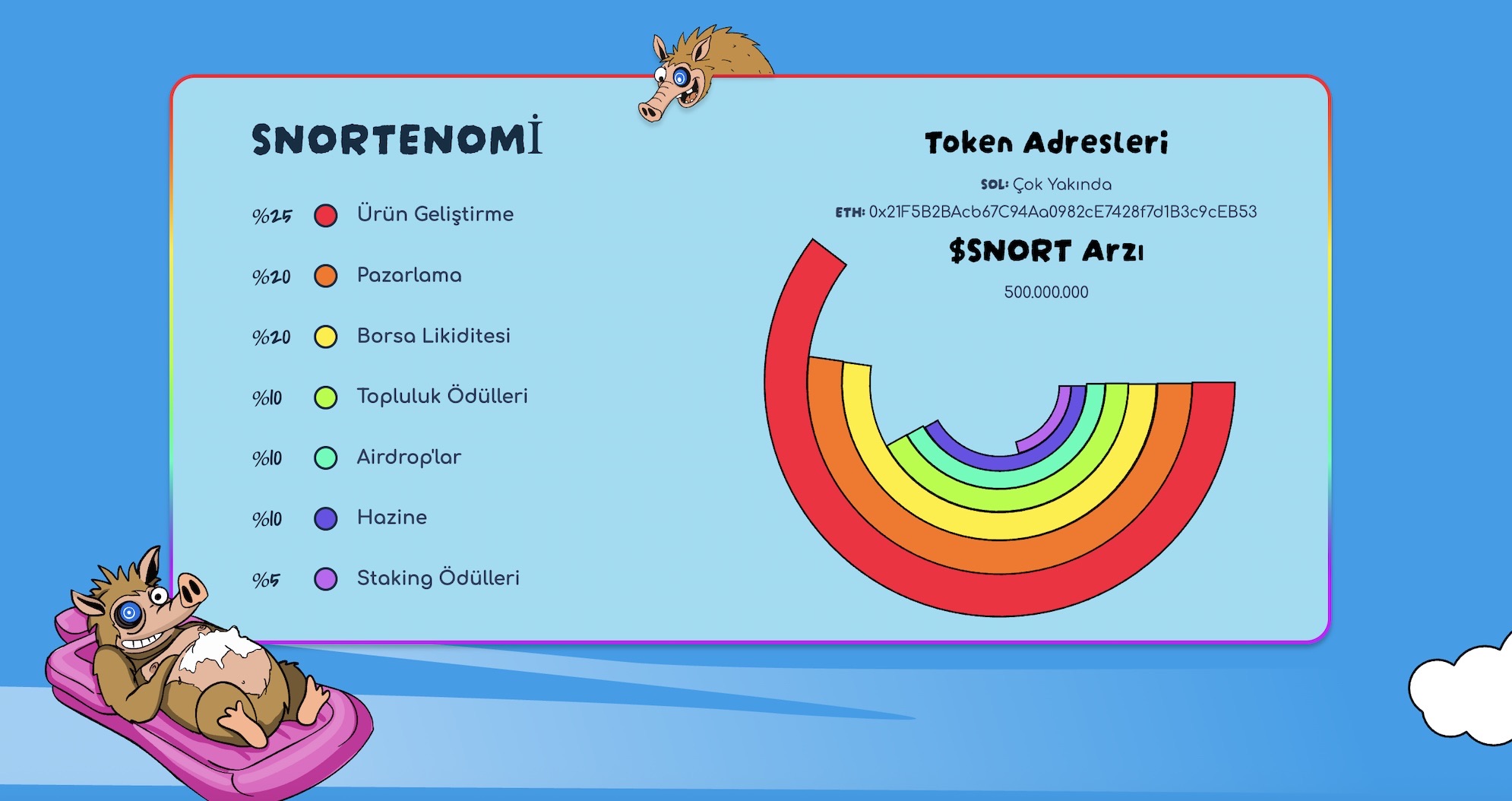 SNORTENOMİ

%25 Ürün Geliştirme

%20 Pazarlama

%20 Borsa Likiditesi

%10 Topluluk Ödülleri

%10 Airdrop'lar

%10 Hazine

%5 Staking Ödülleri

Token Adresleri

SOL: Çok Yakında

ETH: 0x21F5B2BAcb67C94Aa0982cE7428f7d1B3c9cEB53

$SNORT Arzı

500.000.000